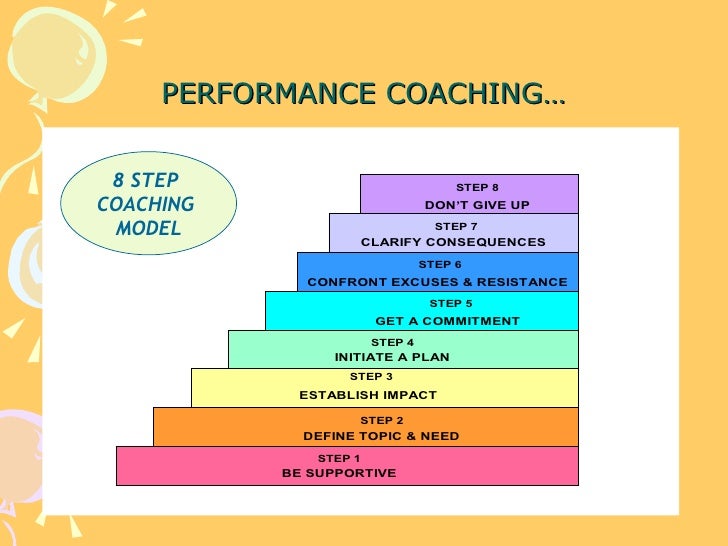 PERFORMANCE COACHING…

8 STEP COACHING MODEL

STEP 8
DON'T GIVE UP

STEP 7
CLARIFY CONSEQUENCES

STEP 6
CONFRONT EXCUSES & RESISTANCE

STEP 5
GET A COMMITMENT

STEP 4
INITIATE A PLAN

STEP 3
ESTABLISH IMPACT

STEP 2
DEFINE TOPIC & NEED

STEP 1
BE SUPPORTIVE